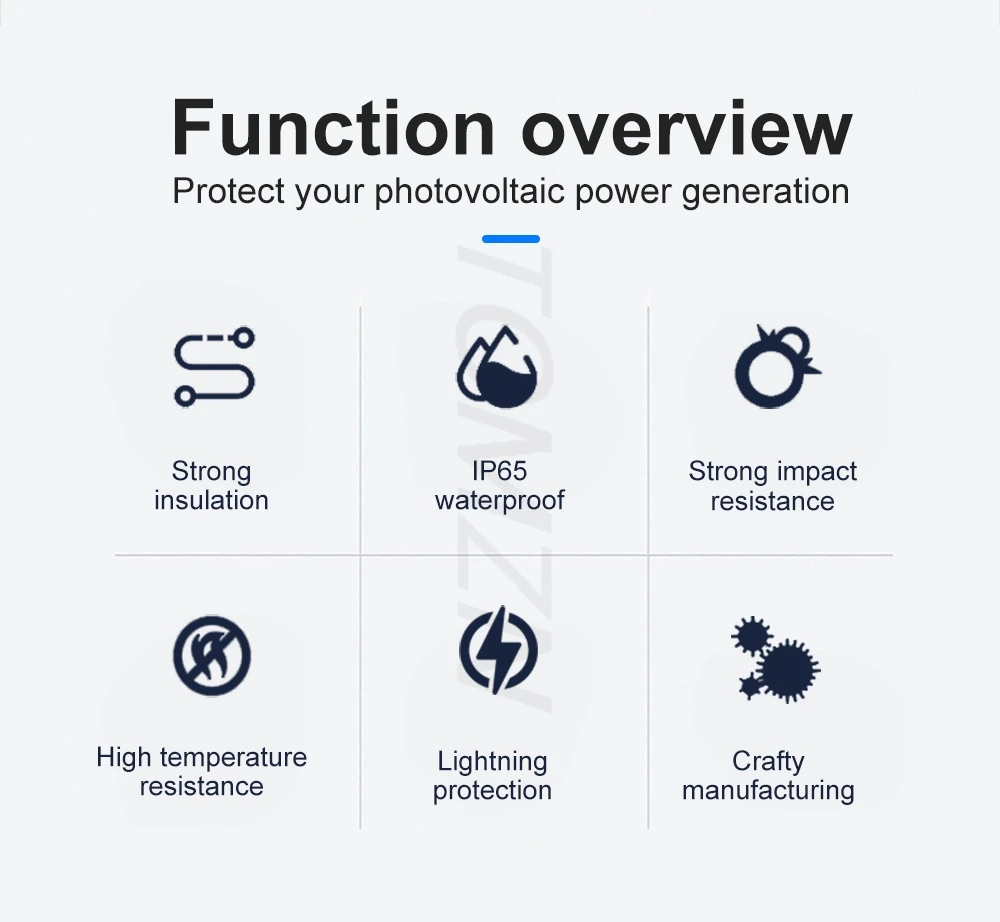 Function overview
Protect your photovoltaic power generation

TOMZN

Strong insulation

IP65 waterproof

Strong impact resistance

High temperature resistance

Lightning protection

Crafty manufacturing